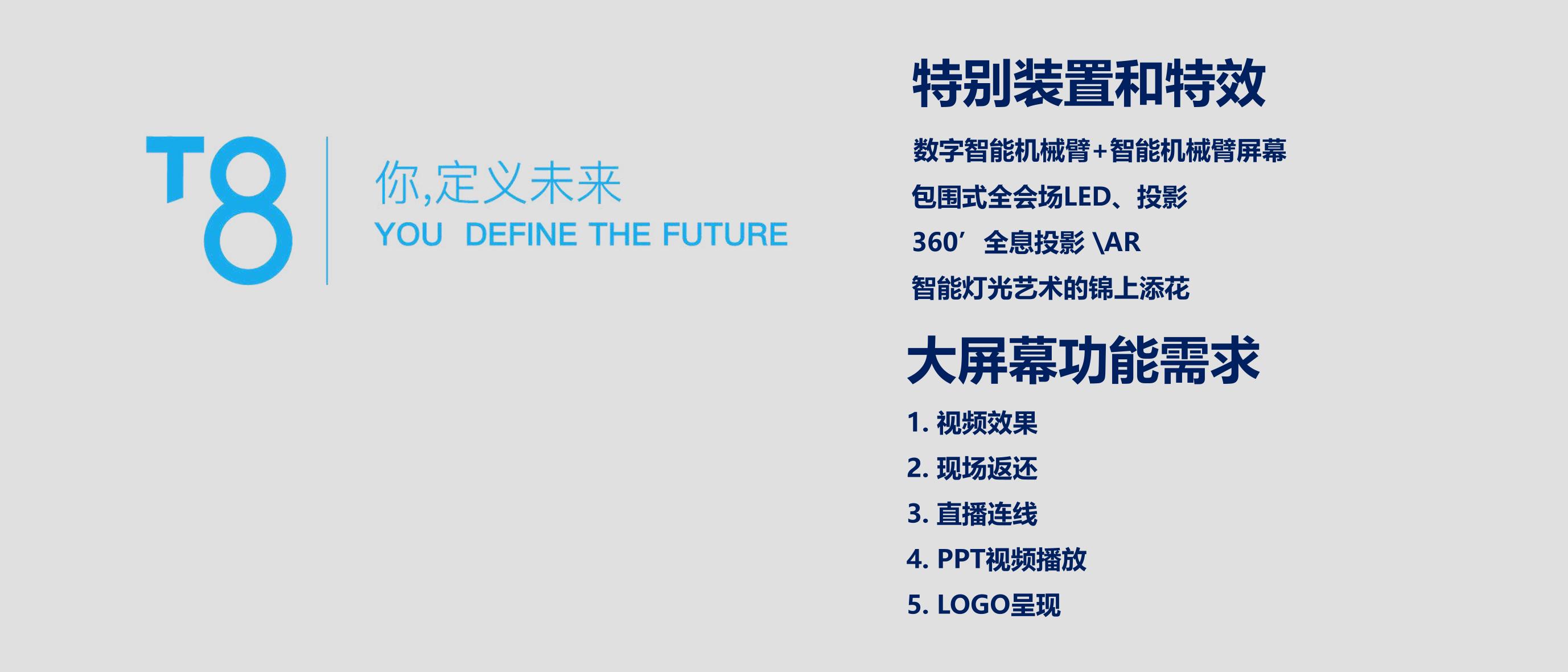 T8

你,定义未来
YOU DEFINE THE FUTURE

特别装置和特效

数字智能机械臂+智能机械臂屏幕

包围式全会场LED、投影

360′ 全息投影 \AR

智能灯光艺术的锦上添花

大屏幕功能需求

1. 视频效果

2. 现场返还

3. 直播连线

4. PPT视频播放

5. LOGO呈现